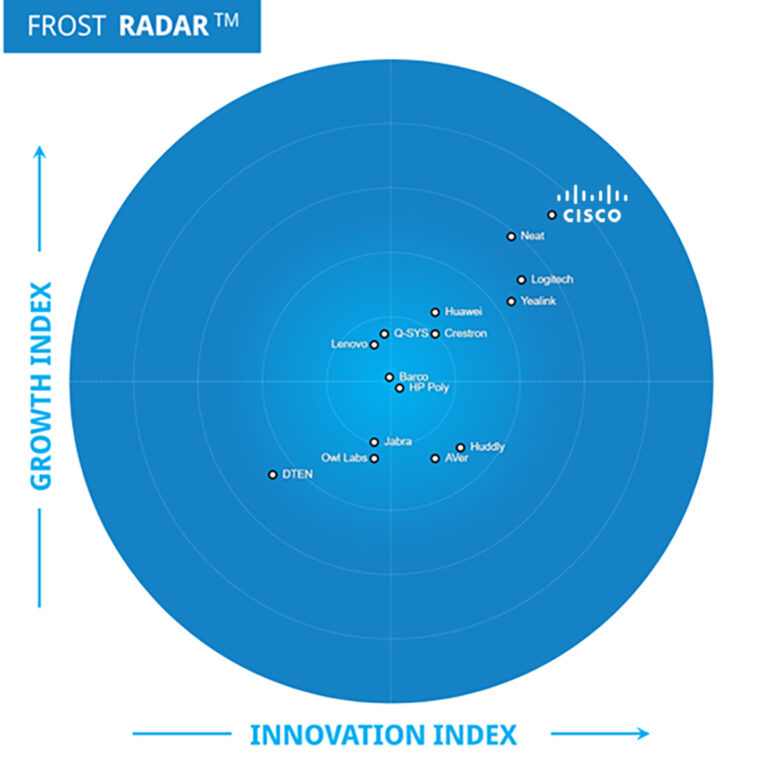 FROST RADAR™

GROWTH INDEX

CISCO
Neat
Logitech
Yealink
Huawei
Q-SYS
Crestron
Lenovo
Barco
HP Poly
Jabra
Huddly
Owl Labs
AVer
DTEN

INNOVATION INDEX